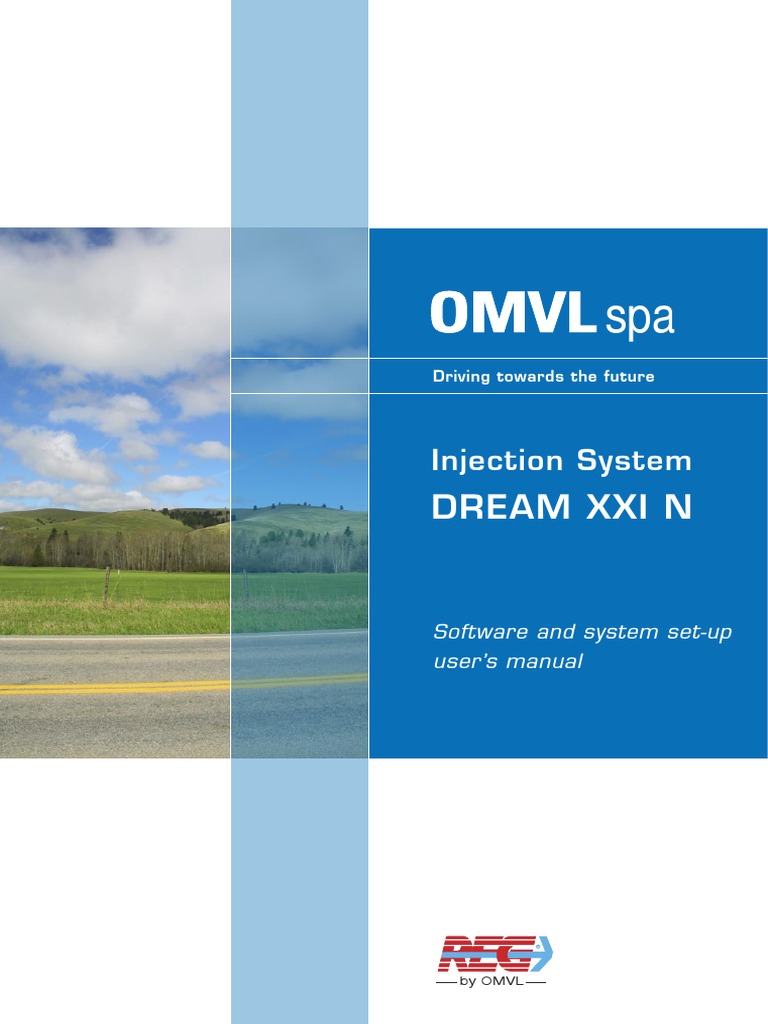 OMVL spa

Driving towards the future

Injection System
DREAM XXI N

Software and system set-up user's manual

REG
by OMVL